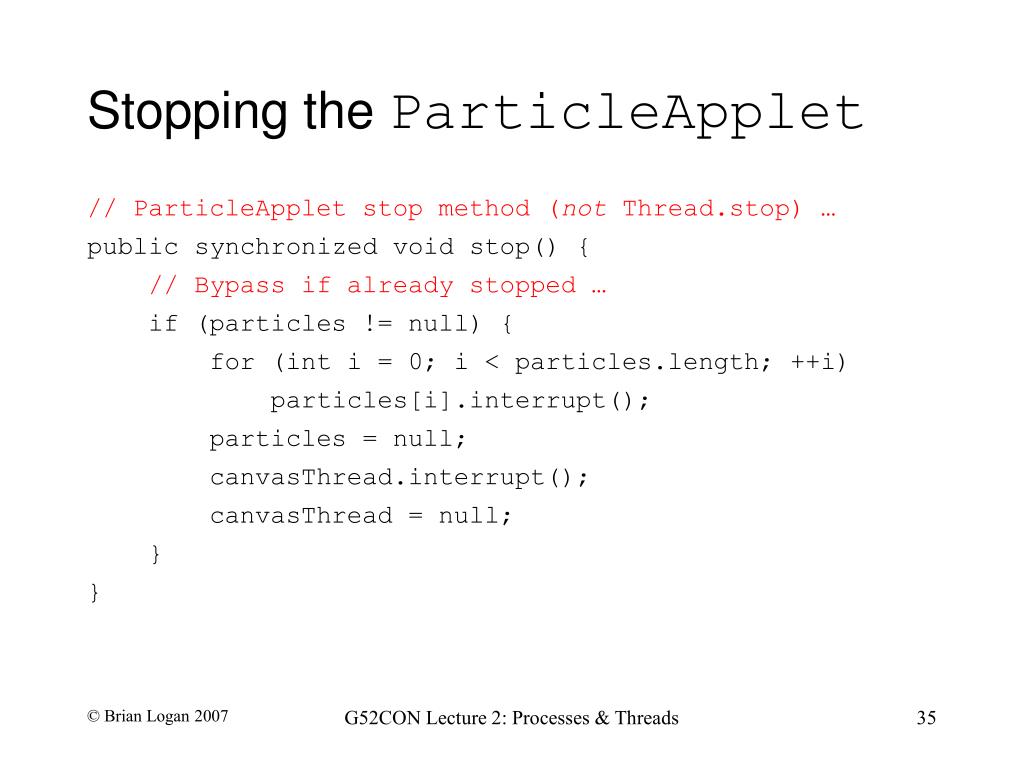 Stopping the ParticleApplet

// ParticleApplet stop method (not Thread.stop) …
public synchronized void stop() {
    // Bypass if already stopped …
    if (particles != null) {
        for (int i = 0; i < particles.length; ++i)
            particles[i].interrupt();
        particles = null;
        canvasThread.interrupt();
        canvasThread = null;
    }
}

© Brian Logan 2007

G52CON Lecture 2: Processes & Threads

35